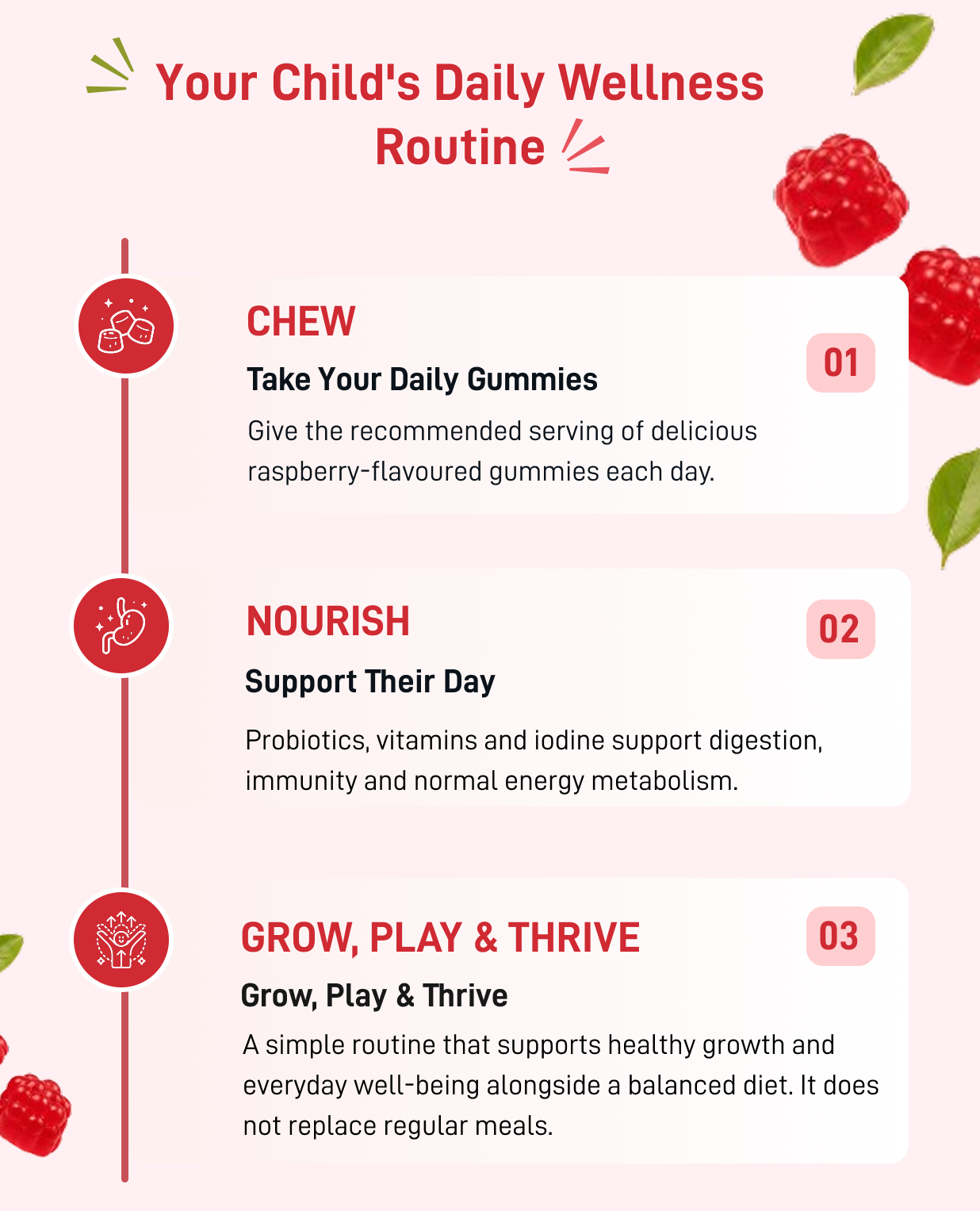 Your Child's Daily Wellness Routine

CHEW

01

Take Your Daily Gummies

Give the recommended serving of delicious raspberry-flavoured gummies each day.

NOURISH

02

Support Their Day

Probiotics, vitamins and iodine support digestion, immunity and normal energy metabolism.

GROW, PLAY & THRIVE

03

Grow, Play & Thrive

A simple routine that supports healthy growth and everyday well-being alongside a balanced diet. It does not replace regular meals.